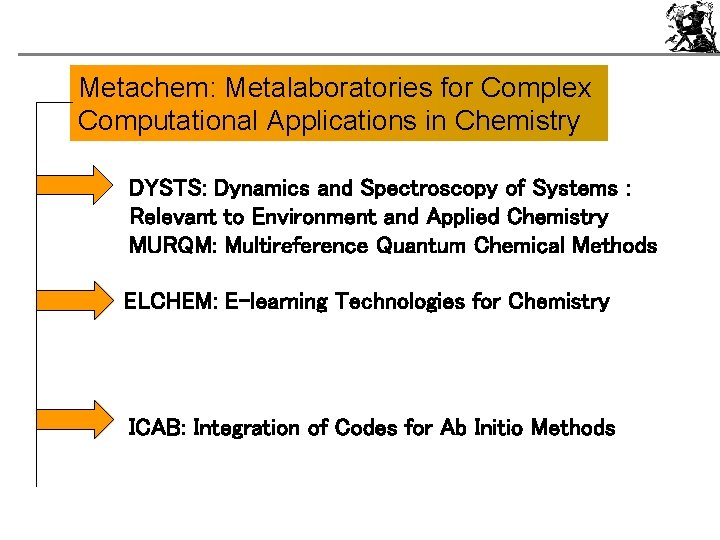 Metachem: Metalaboratories for Complex Computational Applications in Chemistry

DYSTS: Dynamics and Spectroscopy of Systems : Relevant to Environment and Applied Chemistry
MURQM: Multireference Quantum Chemical Methods

ELCHEM: E-learning Technologies for Chemistry

ICAB: Integration of Codes for Ab Initio Methods